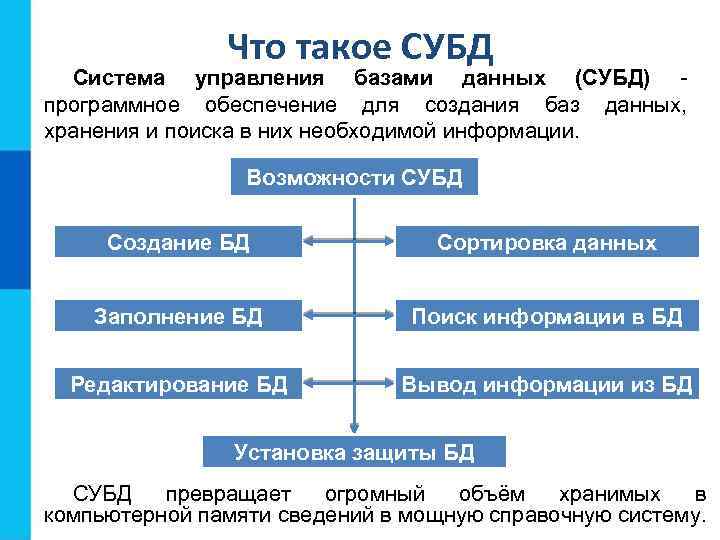 Что такое СУБД

Система управления базами данных (СУБД) - программное обеспечение для создания баз данных, хранения и поиска в них необходимой информации.

Возможности СУБД

Создание БД

Сортировка данных

Заполнение БД

Поиск информации в БД

Редактирование БД

Вывод информации из БД

Установка защиты БД

СУБД превращает огромный объём хранимых в компьютерной памяти сведений в мощную справочную систему.